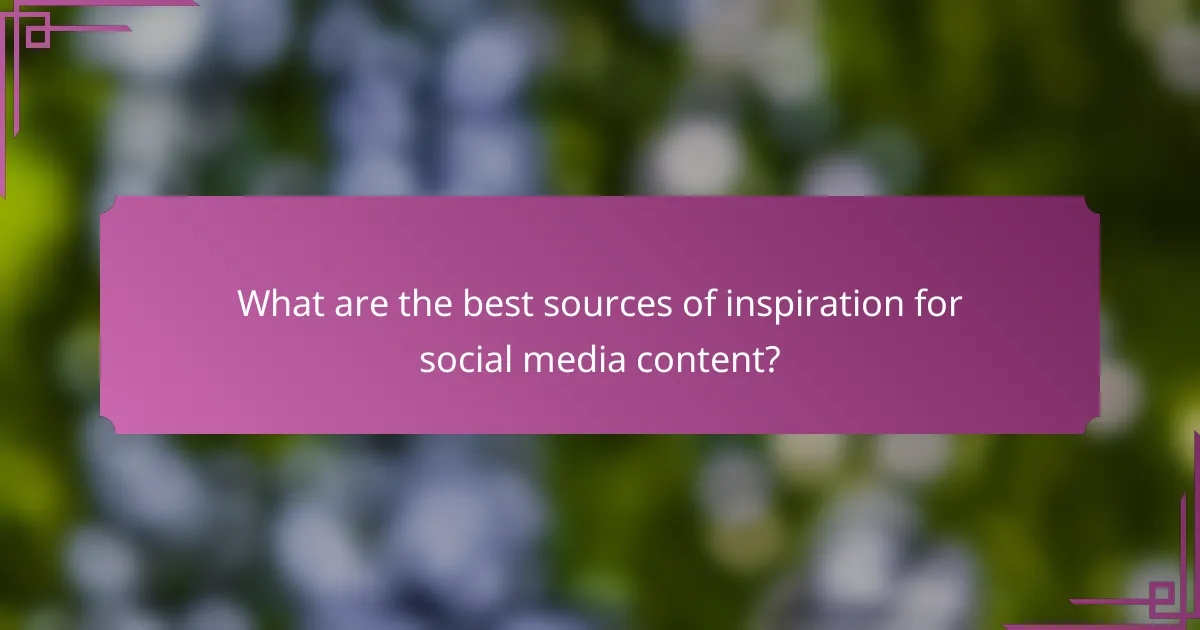 What are the best sources of inspiration for social media content?